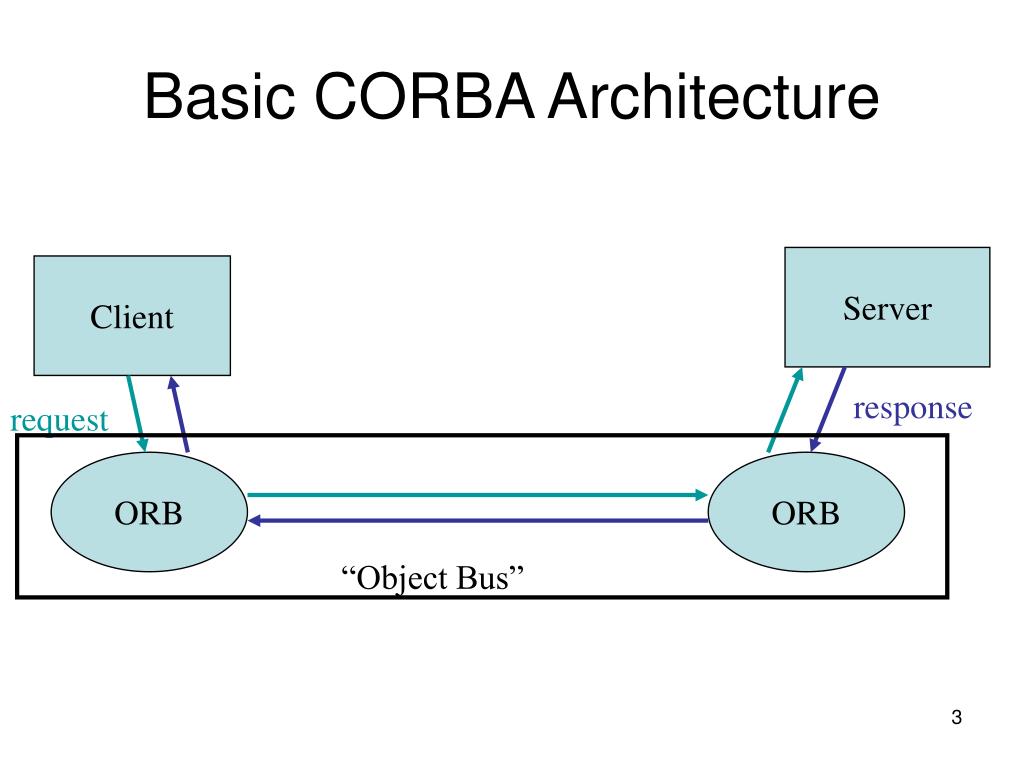 Basic CORBA Architecture

Client

Server

request

response

ORB

ORB

“Object Bus”

3